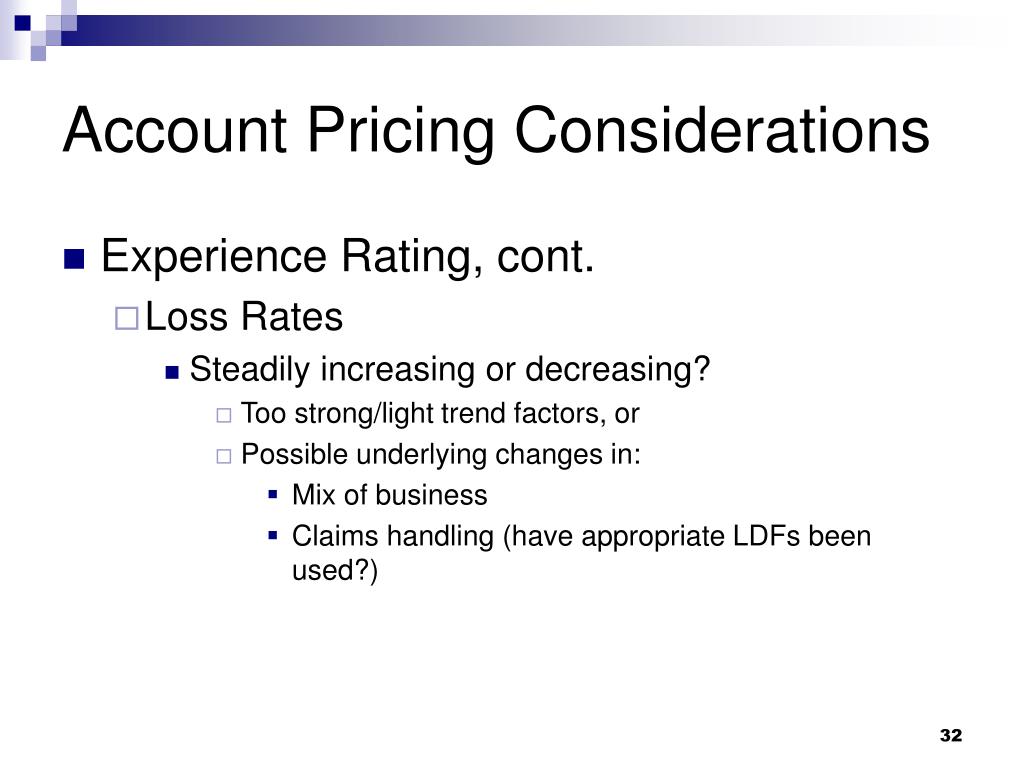 Account Pricing Considerations

Experience Rating, cont.

Loss Rates

Steadily increasing or decreasing?

Too strong/light trend factors, or

Possible underlying changes in:

Mix of business

Claims handling (have appropriate LDFs been used?)

32